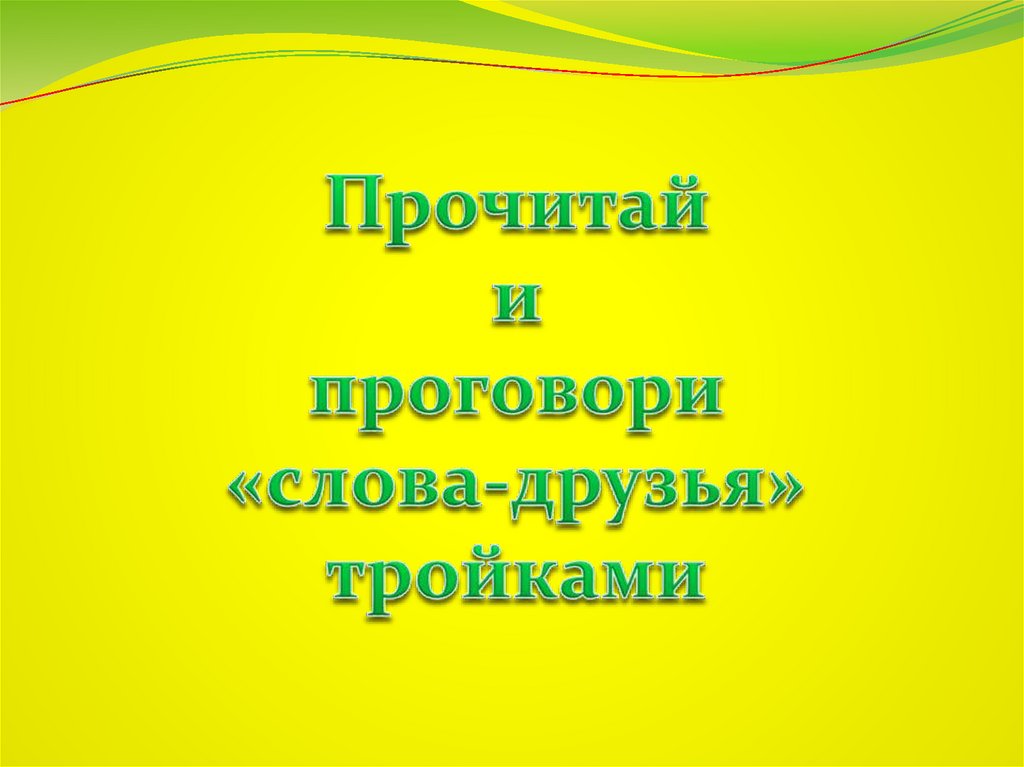 Прочитай
и
проговори
«слова-друзья»
тройками